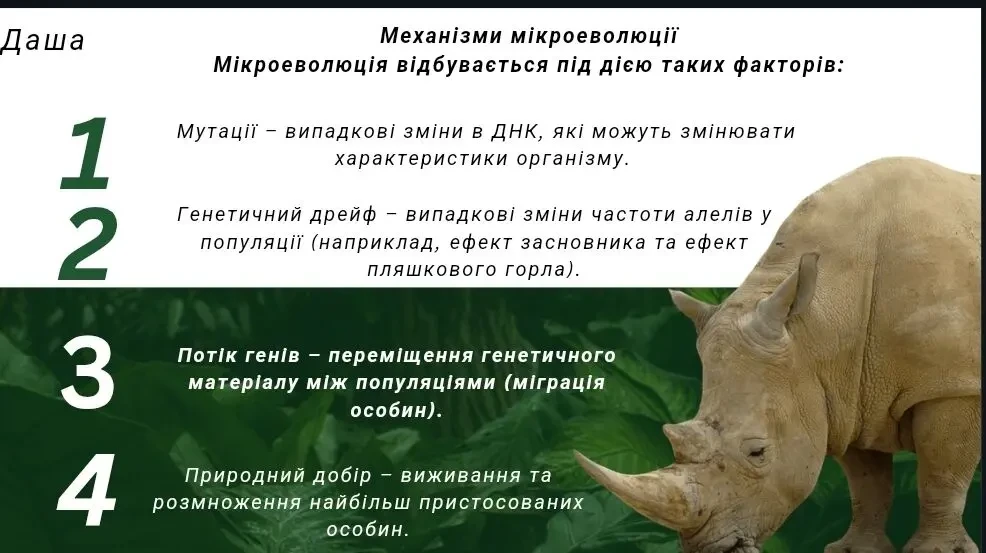 Даша

Механізми мікроеволюції
Мікроеволюція відбувається під дією таких факторів:

1

Мутації – випадкові зміни в ДНК, які можуть змінювати характеристики організму.

2

Генетичний дрейф – випадкові зміни частоти алелів у популяції (наприклад, ефект засновника та ефект пляшкового горла).

3

Потік генів – переміщення генетичного матеріалу між популяціями (міграція особин).

4

Природний добір – виживання та розмноження найбільш пристосованих особин.